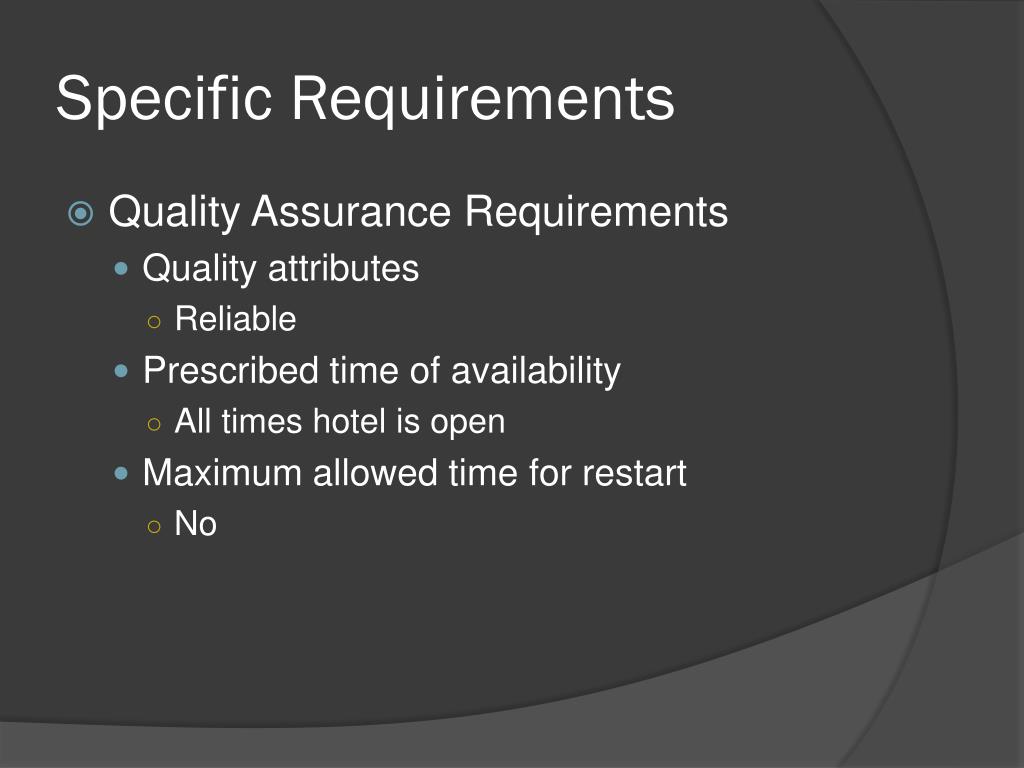 Specific Requirements

Quality Assurance Requirements

Quality attributes

Reliable

Prescribed time of availability

All times hotel is open

Maximum allowed time for restart

No